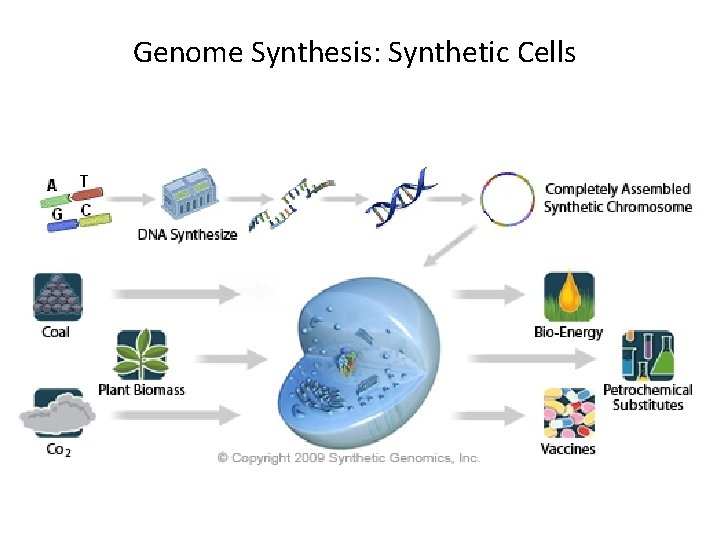 Genome Synthesis: Synthetic Cells

A T G C

DNA Synthesize

Completely Assembled Synthetic Chromosome

Coal

Plant Biomass

$Co_2$

Bio-Energy

Petrochemical Substitutes

Vaccines

© Copyright 2009 Synthetic Genomics, Inc.